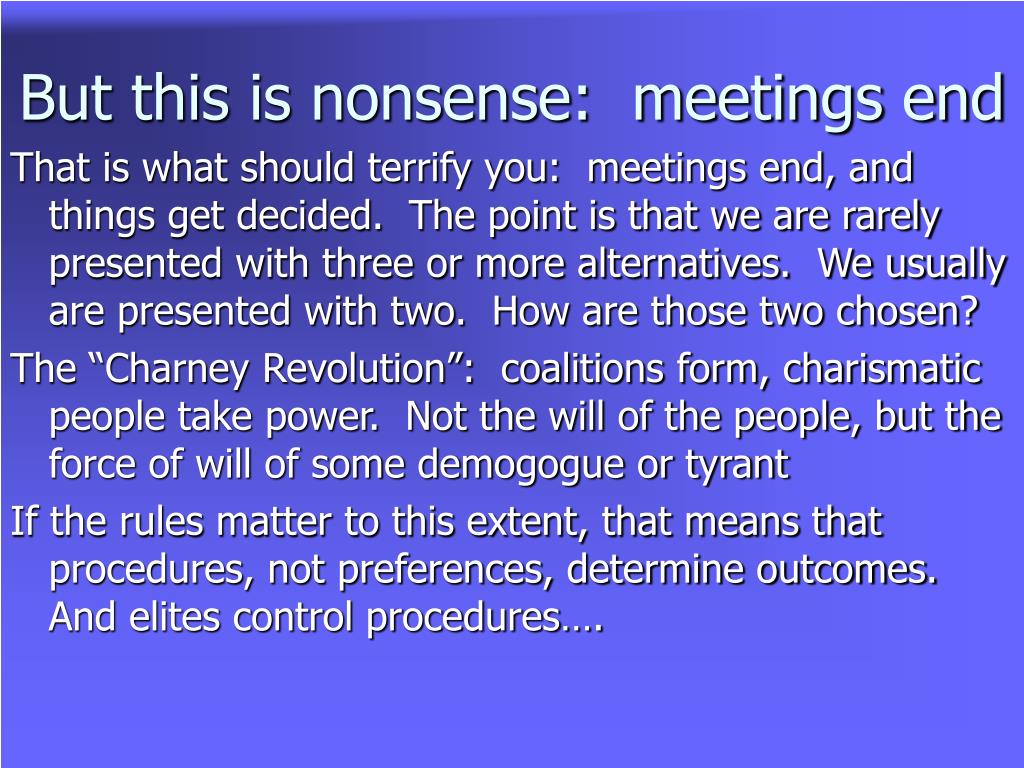 But this is nonsense:  meetings end

That is what should terrify you:  meetings end, and things get decided.  The point is that we are rarely presented with three or more alternatives.  We usually are presented with two.  How are those two chosen?

The “Charney Revolution”:  coalitions form, charismatic people take power.  Not the will of the people, but the force of will of some demogogue or tyrant

If the rules matter to this extent, that means that procedures, not preferences, determine outcomes.  And elites control procedures….